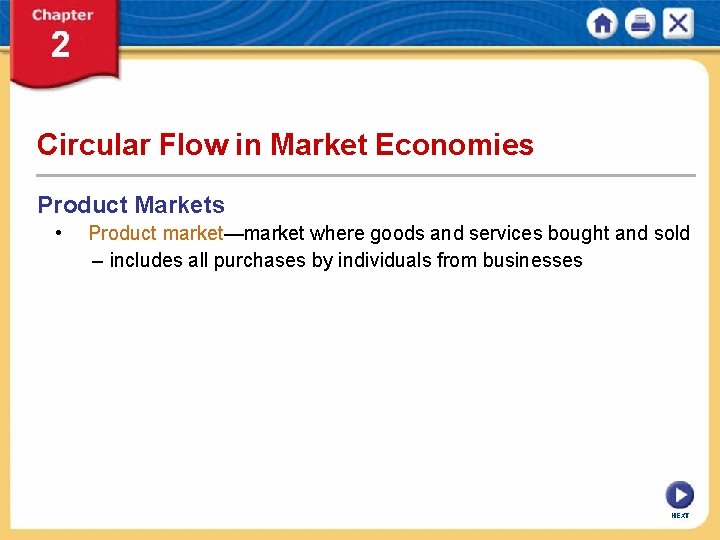 Chapter
2

Circular Flow in Market Economies

Product Markets

• Product market—market where goods and services bought and sold
– includes all purchases by individuals from businesses

NEXT